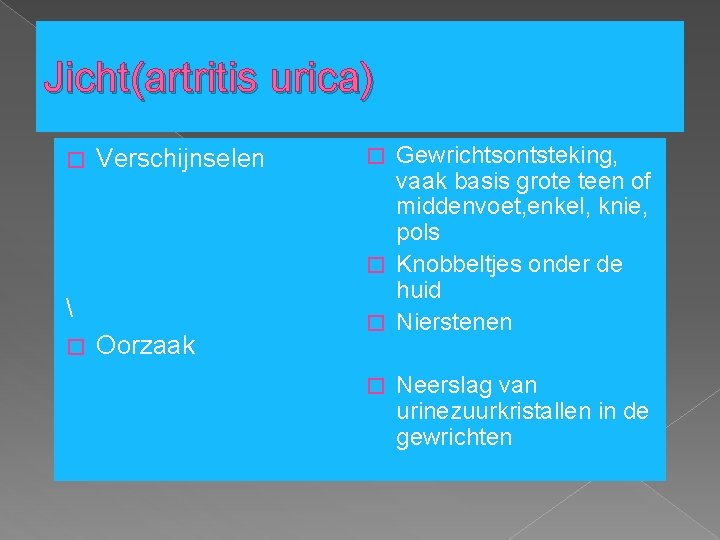 Jicht(artritis urica)

Verschijnselen

\

Oorzaak

Gewrichtsontsteking, vaak basis grote teen of middenvoet,enkel, knie, pols

Knobbeltjes onder de huid

Nierstenen

Neerslag van urinezuurkristallen in de gewrichten